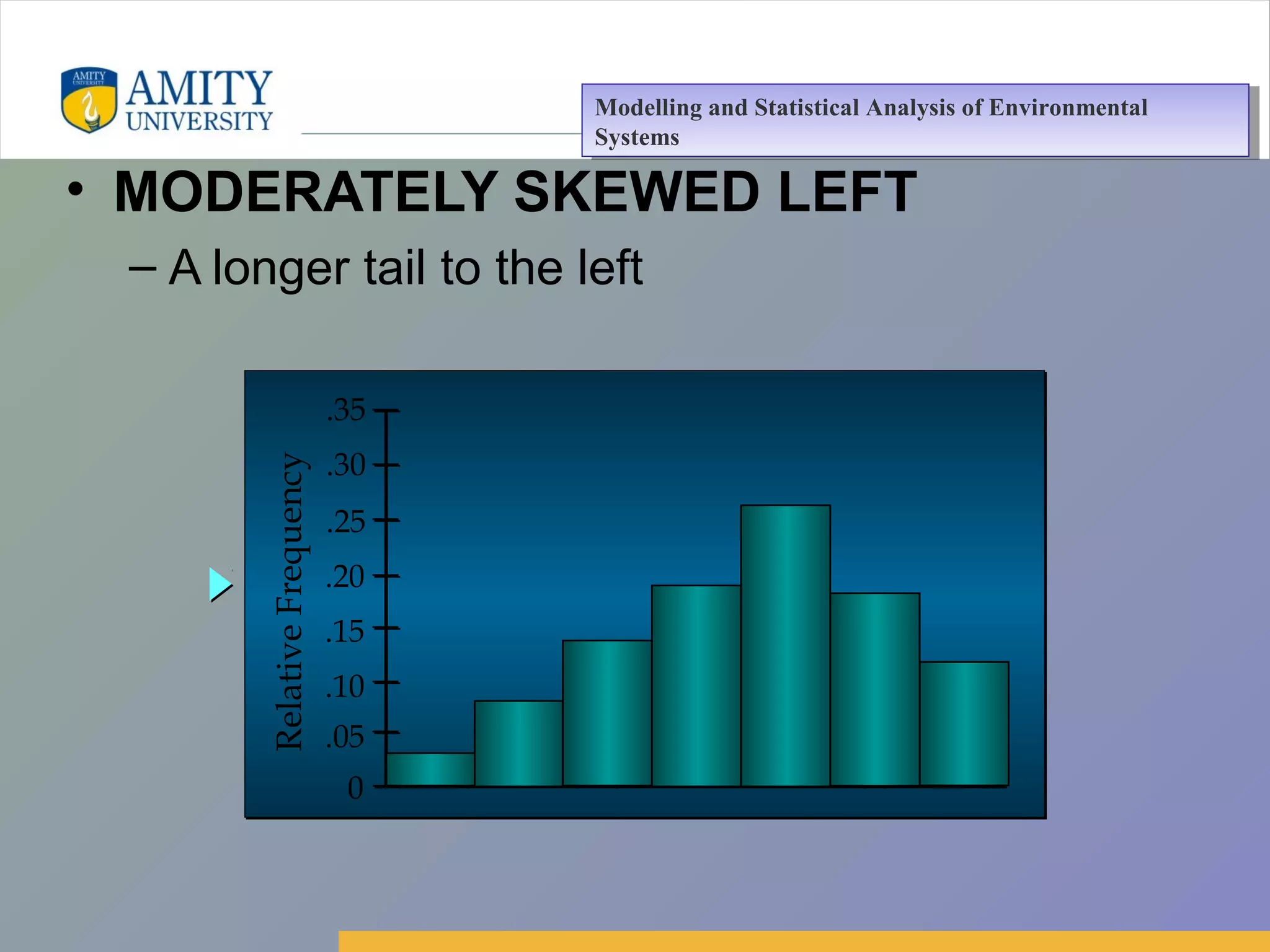 AMITY UNIVERSITY

AMITY UNIVERSITY

Modelling and Statistical Analysis of Environmental Systems

• MODERATELY SKEWED LEFT

– A longer tail to the left

Relative Frequency

.35
.30
.25
.20
.15
.10
.05
0